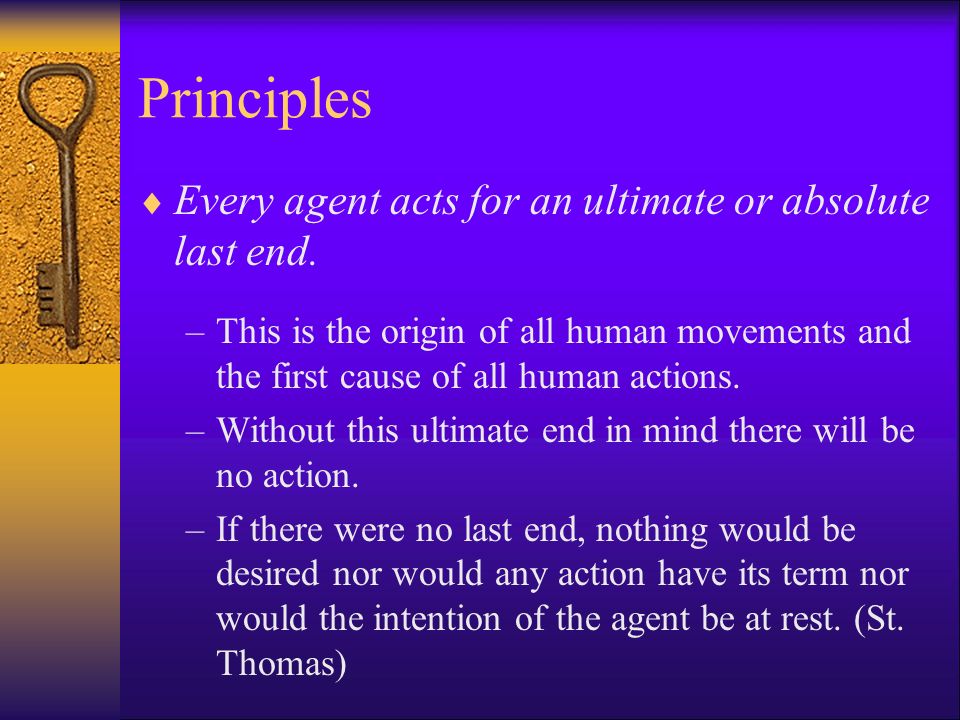 Principles

♦ Every agent acts for an ultimate or absolute last end.

– This is the origin of all human movements and the first cause of all human actions.

– Without this ultimate end in mind there will be no action.

– If there were no last end, nothing would be desired nor would any action have its term nor would the intention of the agent be at rest. (St. Thomas)